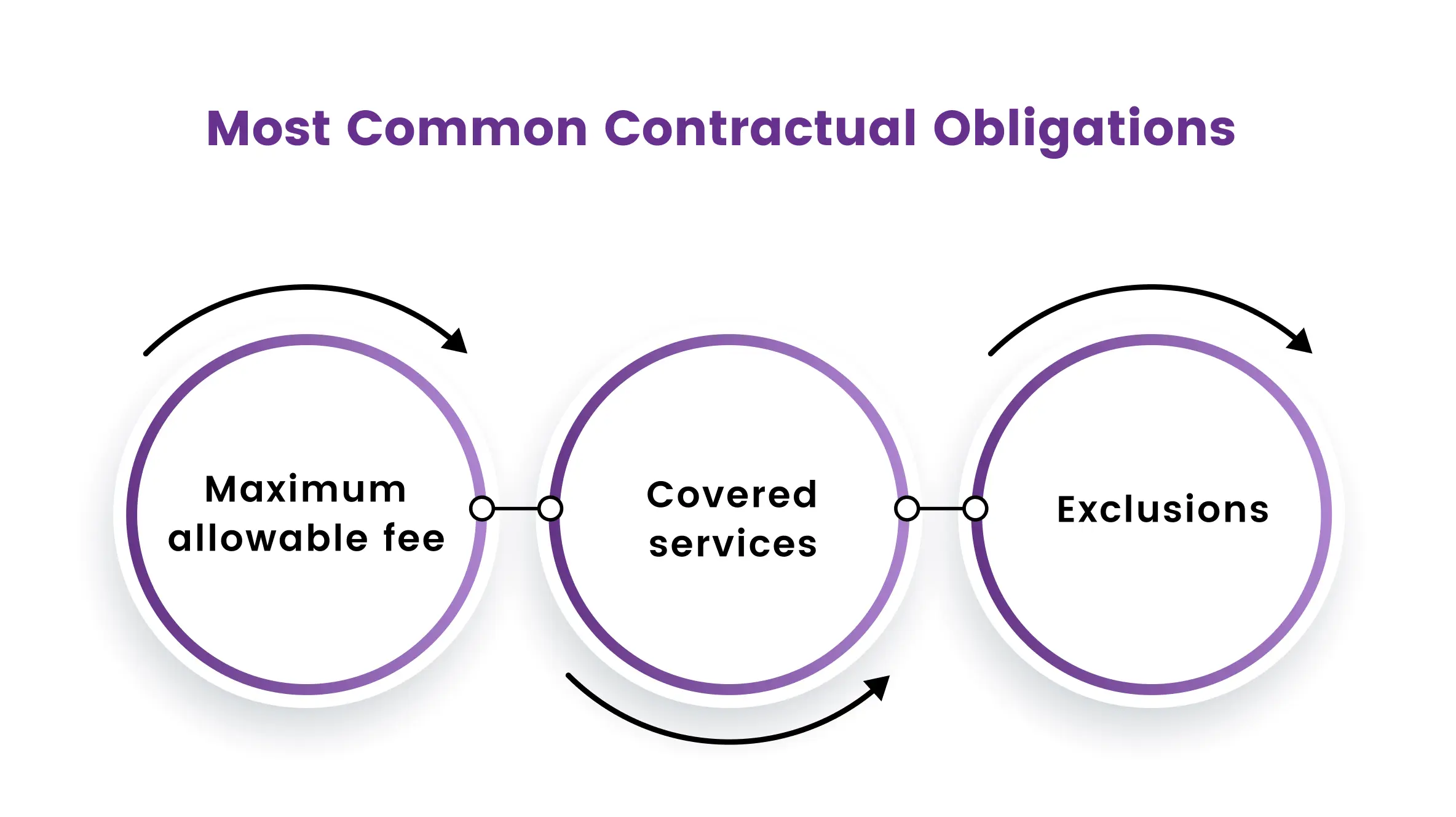 Most Common Contractual Obligations

Maximum allowable fee

Covered services

Exclusions